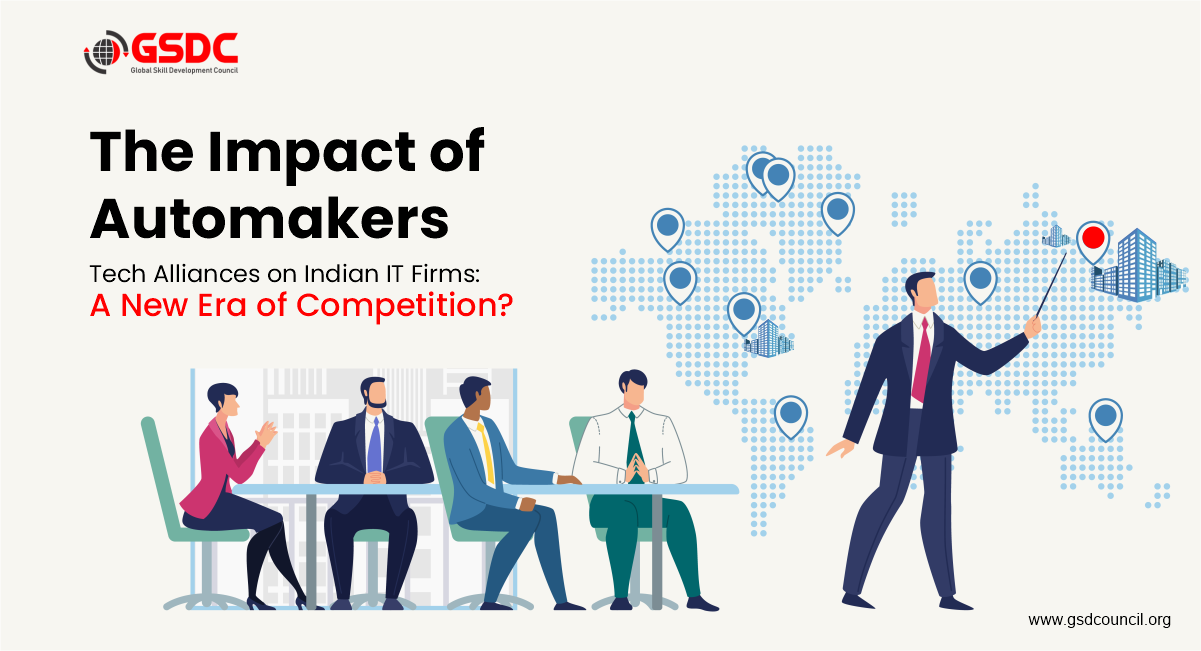 GSDC
Global Skill Development Council

The Impact of Automakers

Tech Alliances on Indian IT Firms:
A New Era of Competition?

www.gsdcouncil.org